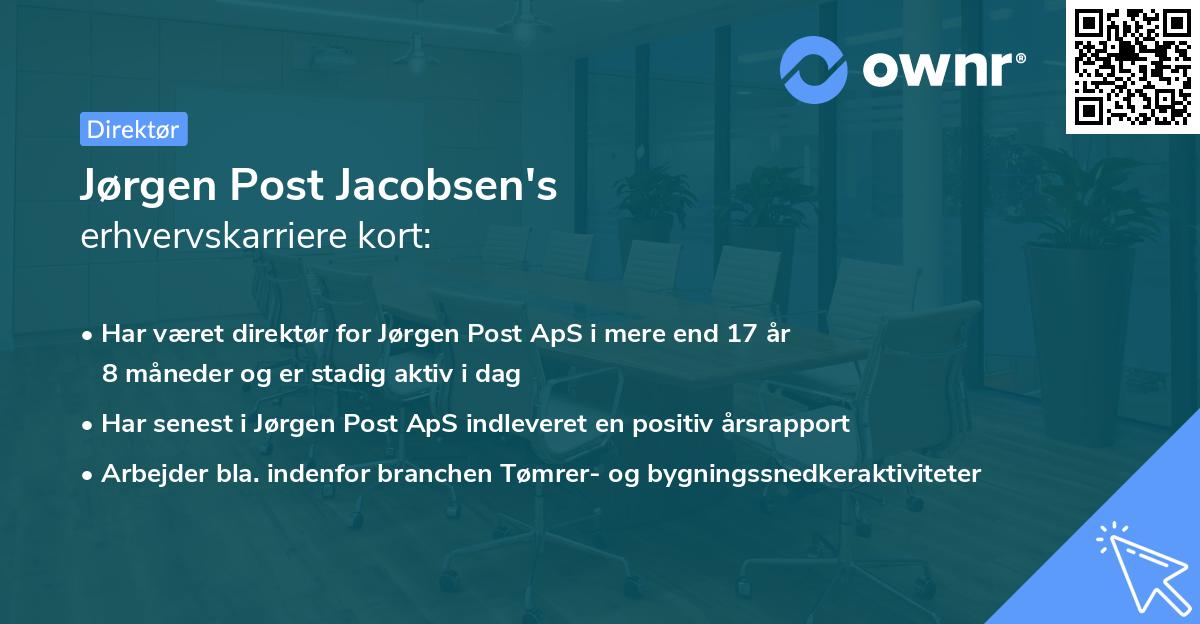 ownr®

Direktør

Jørgen Post Jacobsen's
erhvervskarriere kort:

• Har været direktør for Jørgen Post ApS i mere end 17 år 8 måneder og er stadig aktiv i dag
• Har senest i Jørgen Post ApS indleveret en positiv årsrapport
• Arbejder bla. indenfor branchen Tømrer- og bygningssnedkeraktiviteter